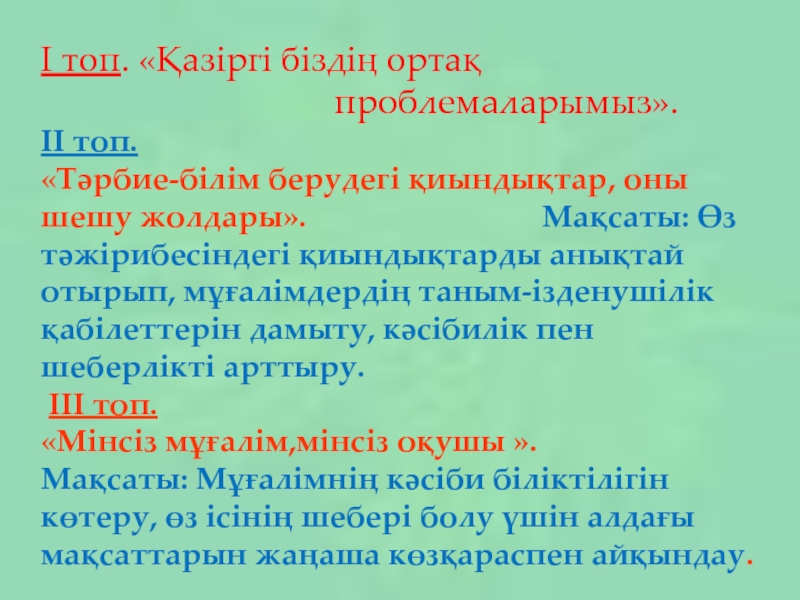 І топ. «Қазіргі біздің ортақ проблемаларымыз».

ІІ топ.
«Тәрбие-білім берудегі қиындықтар, оны шешу жолдары». Мақсаты: Өз тәжірибесіндегі қиындықтарды анықтай отырып, мұғалімдердің таным-ізденушілік қабілеттерін дамыту, кәсібилік пен шеберлікті арттыру.

ІІІ топ.
«Мінсіз мұғалім,мінсіз оқушы ».
Мақсаты: Мұғалімнің кәсіби біліктілігін көтеру, өз ісінің шебері болу үшін алдағы мақсаттарын жаңаша көзқараспен айқындау.